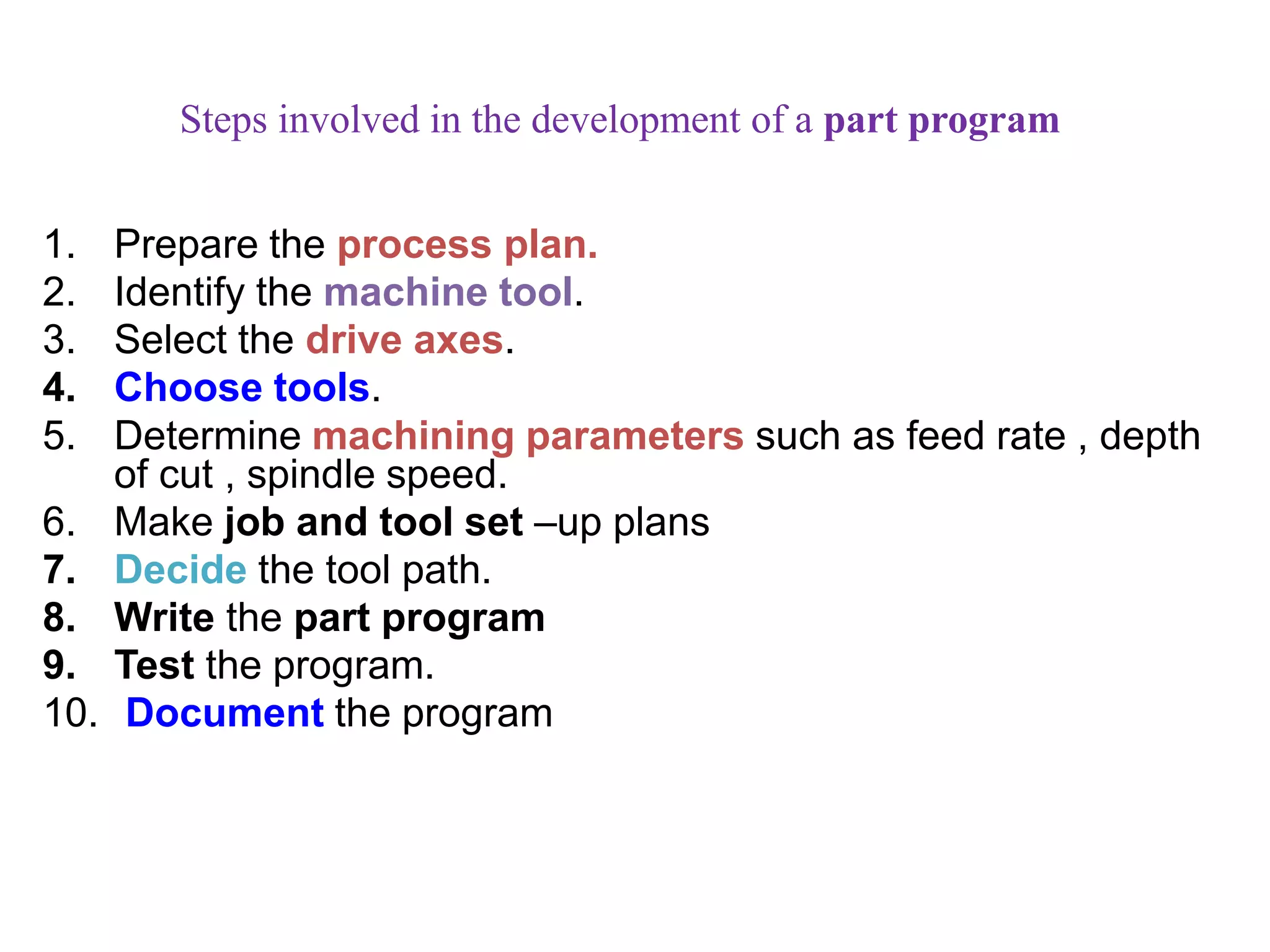 Steps involved in the development of a part program

1. Prepare the process plan.
2. Identify the machine tool.
3. Select the drive axes.
4. Choose tools.
5. Determine machining parameters such as feed rate , depth of cut , spindle speed.
6. Make job and tool set –up plans
7. Decide the tool path.
8. Write the part program
9. Test the program.
10. Document the program